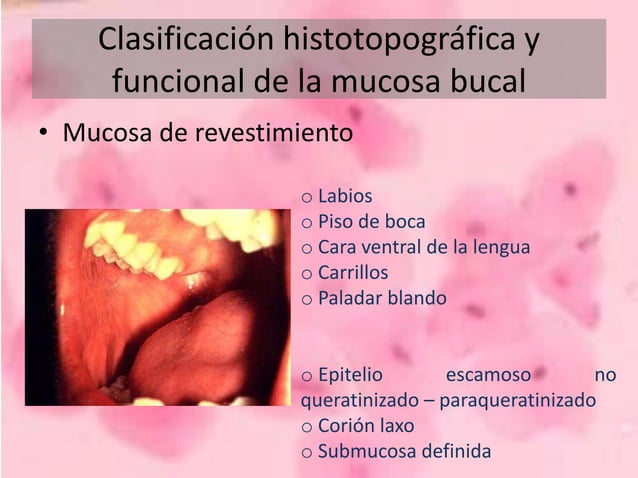 Clasificación histotopográfica y funcional de la mucosa bucal

• Mucosa de revestimiento

o Labios
o Piso de boca
o Cara ventral de la lengua
o Carrillos
o Paladar blando

o Epitelio escamoso no queratinizado – paraqueratinizado
o Corión laxo
o Submucosa definida